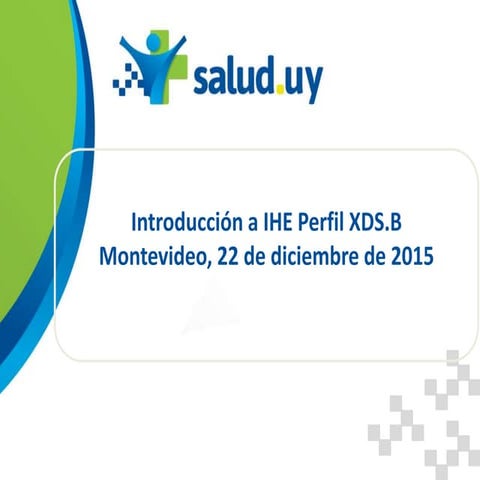 salud.uy

Introducción a IHE Perfil XDS.B
Montevideo, 22 de diciembre de 2015